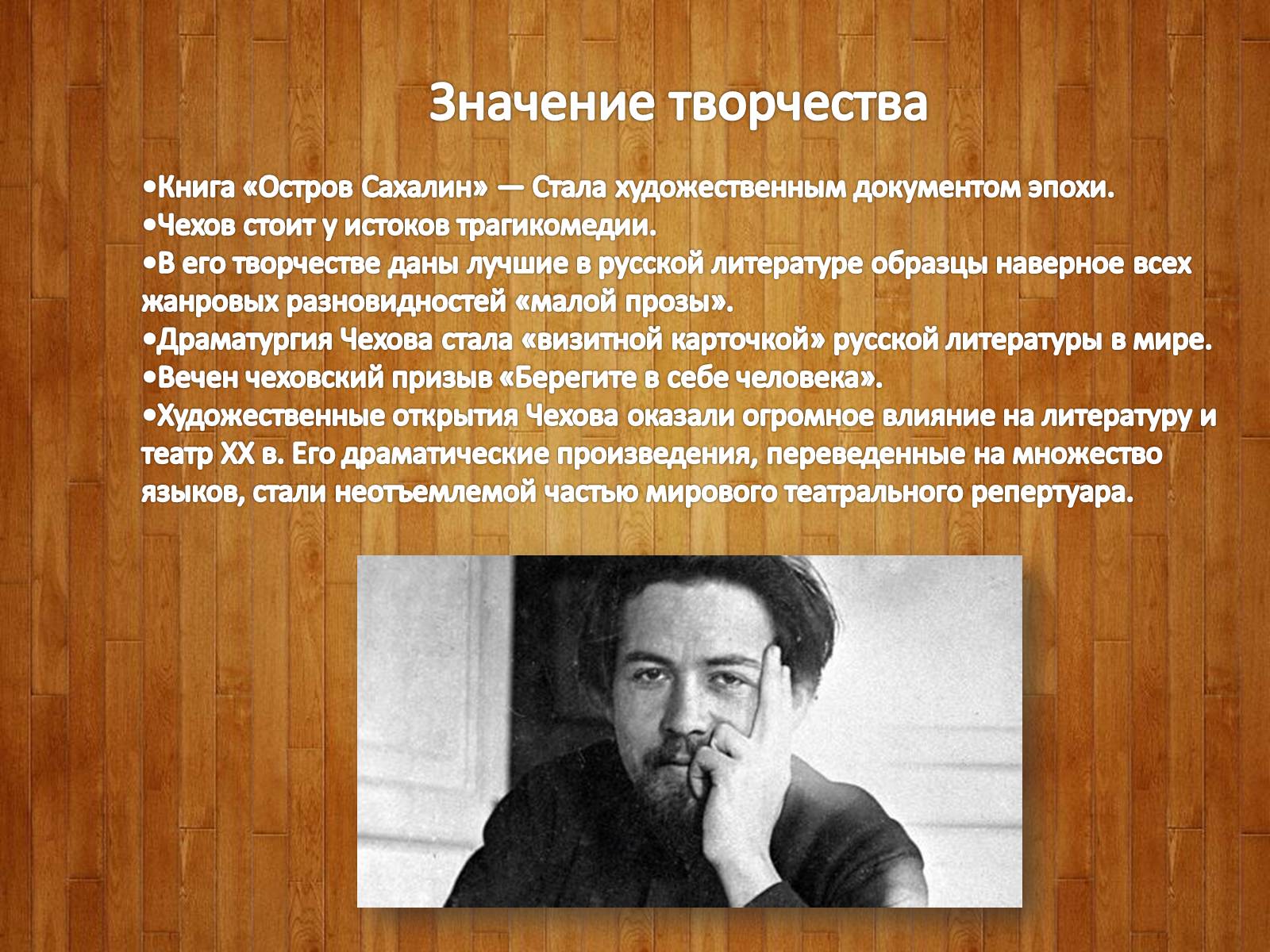 Значение творчества

•Книга «Остров Сахалин» — Стала художественным документом эпохи.
•Чехов стоит у истоков трагикомедии.
•В его творчестве даны лучшие в русской литературе образцы наверное всех жанровых разновидностей «малой прозы».
•Драматургия Чехова стала «визитной карточкой» русской литературы в мире.
•Вечен чеховский призыв «Берегите в себе человека».
•Художественные открытия Чехова оказали огромное влияние на литературу и театр XX в. Его драматические произведения, переведенные на множество языков, стали неотъемлемой частью мирового театрального репертуара.